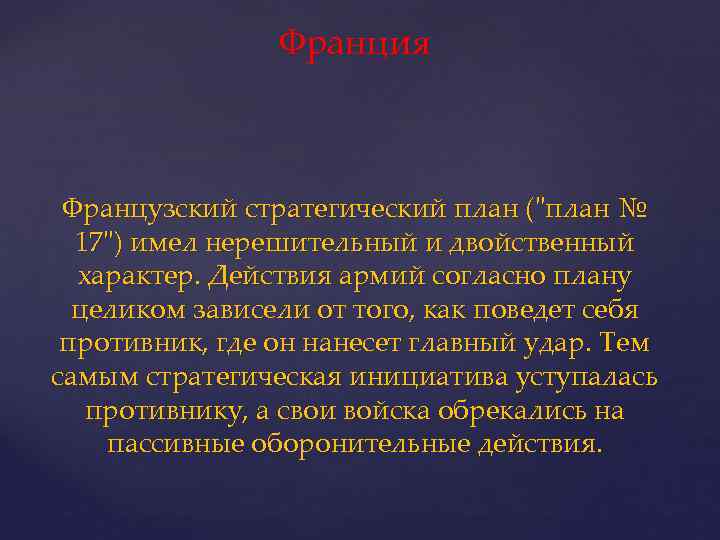 Франция

Французский стратегический план ("план № 17") имел нерешительный и двойственный характер. Действия армий согласно плану целиком зависели от того, как поведет себя противник, где он нанесет главный удар. Тем самым стратегическая инициатива уступалась противнику, а свои войска обрекались на пассивные оборонительные действия.